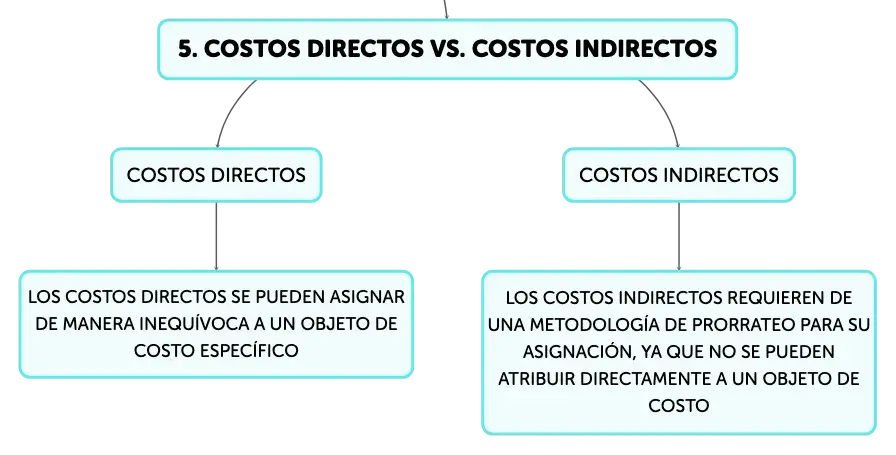 5. COSTOS DIRECTOS VS. COSTOS INDIRECTOS

COSTOS DIRECTOS

LOS COSTOS DIRECTOS SE PUEDEN ASIGNAR DE MANERA INEQUÍVOCA A UN OBJETO DE COSTO ESPECÍFICO

COSTOS INDIRECTOS

LOS COSTOS INDIRECTOS REQUIEREN DE UNA METODOLOGÍA DE PRORRATEO PARA SU ASIGNACIÓN, YA QUE NO SE PUEDEN ATRIBUIR DIRECTAMENTE A UN OBJETO DE COSTO